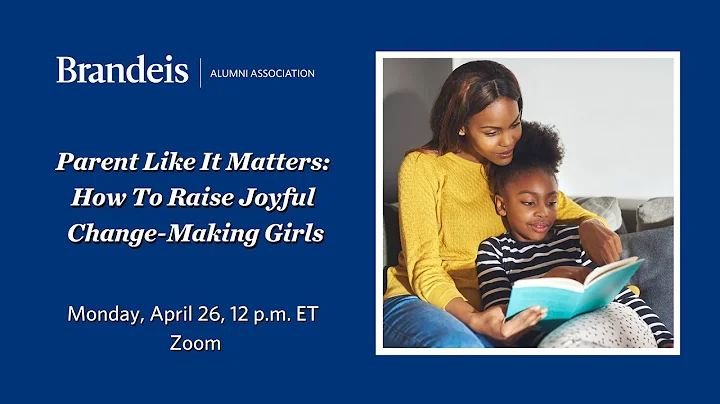 Brandeis | ALUMNI ASSOCIATION

Parent Like It Matters: How To Raise Joyful Change-Making Girls

Monday, April 26, 12 p.m. ET
Zoom